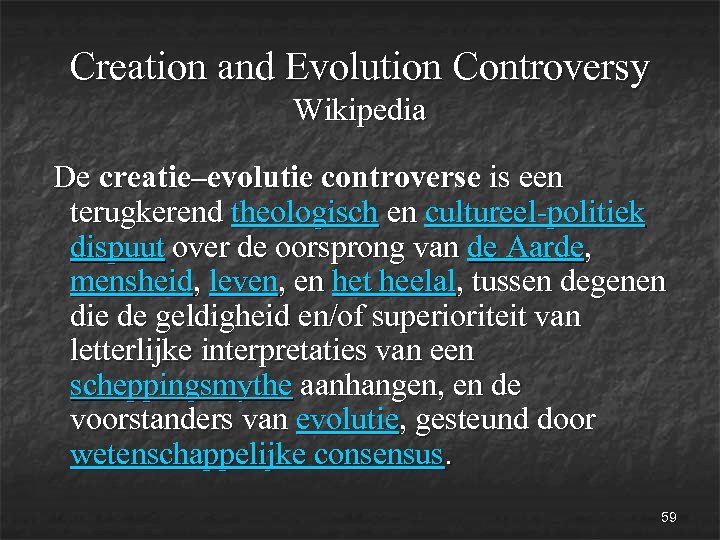 Creation and Evolution Controversy
Wikipedia

De creatie–evolutie controverse is een terugkerend theologisch en cultureel-politiek dispuut over de oorsprong van de Aarde, mensheid, leven, en het heelal, tussen degenen die de geldigheid en/of superioriteit van letterlijke interpretaties van een scheppingsmythe aanhangen, en de voorstanders van evolutie, gesteund door wetenschappelijke consensus.

59